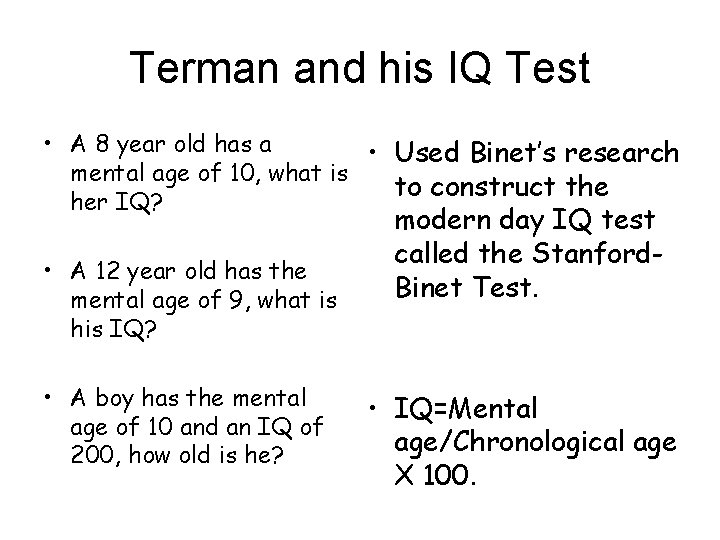 Terman and his IQ Test

• A 8 year old has a mental age of 10, what is her IQ?

• A 12 year old has the mental age of 9, what is his IQ?

• A boy has the mental age of 10 and an IQ of 200, how old is he?

• Used Binet's research to construct the modern day IQ test called the Stanford-Binet Test.

• IQ=Mental age/Chronological age X 100.